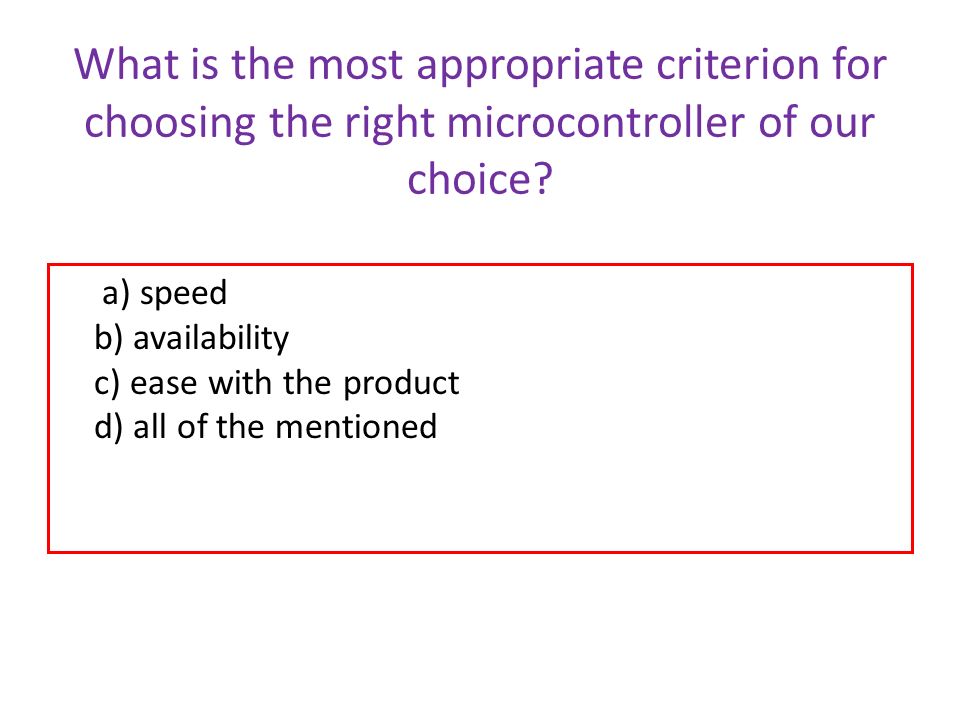 What is the most appropriate criterion for choosing the right microcontroller of our choice?

a) speed
b) availability
c) ease with the product
d) all of the mentioned